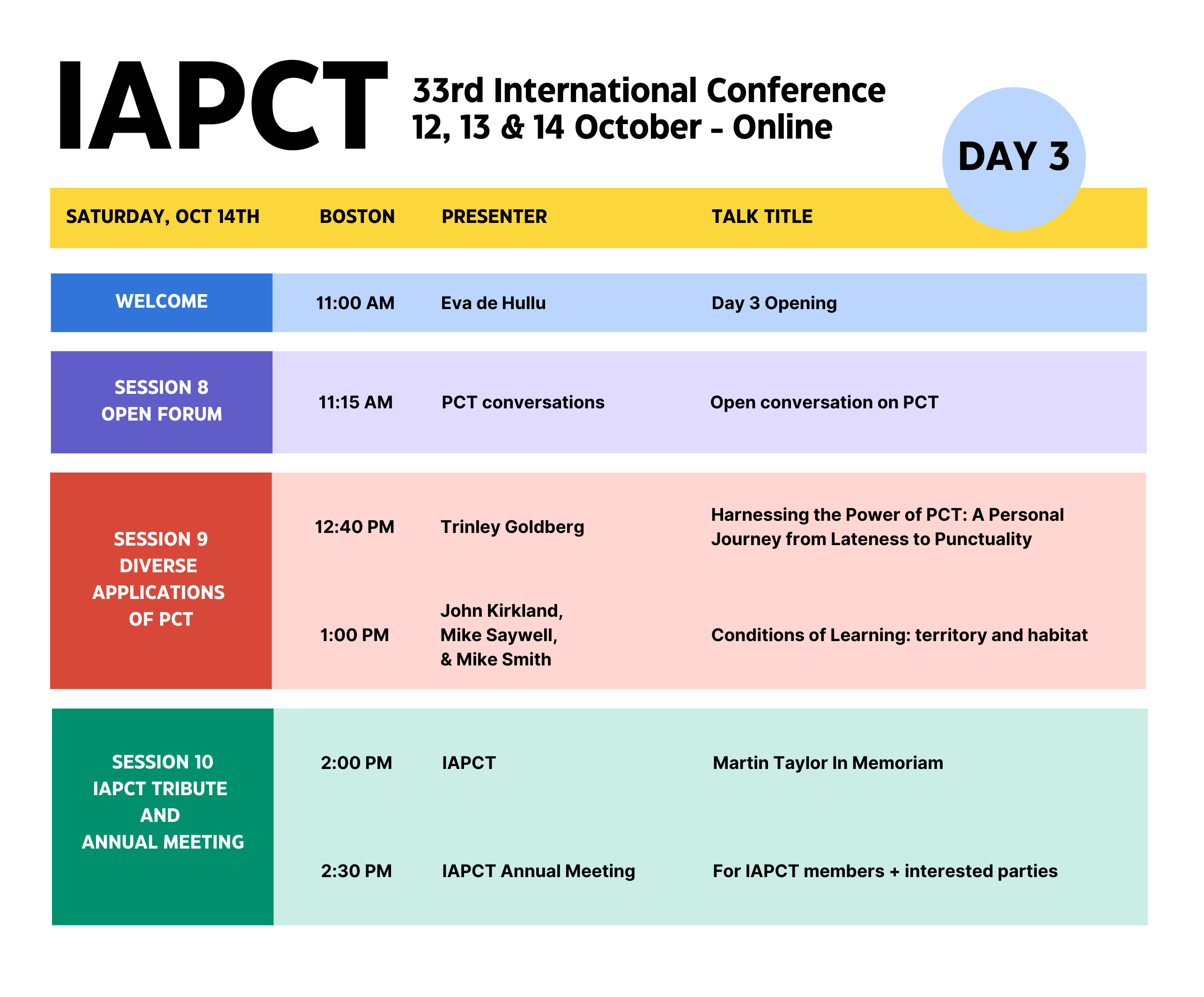 IAPCT

33rd International Conference
12, 13 & 14 October - Online

DAY 3

| SATURDAY, OCT 14TH | BOSTON | PRESENTER | TALK TITLE |
|---|---|---|---|
| WELCOME | 11:00 AM | Eva de Hullu | Day 3 Opening |
| SESSION 8 OPEN FORUM | 11:15 AM | PCT conversations | Open conversation on PCT |
| SESSION 9 DIVERSE APPLICATIONS OF PCT | 12:40 PM | Trinley Goldberg | Harnessing the Power of PCT: A Personal Journey from Lateness to Punctuality |
| | 1:00 PM | John Kirkland, Mike Saywell, & Mike Smith | Conditions of Learning: territory and habitat |
| SESSION 10 IAPCT TRIBUTE AND ANNUAL MEETING | 2:00 PM | IAPCT | Martin Taylor In Memoriam |
| | 2:30 PM | IAPCT Annual Meeting | For IAPCT members + interested parties |